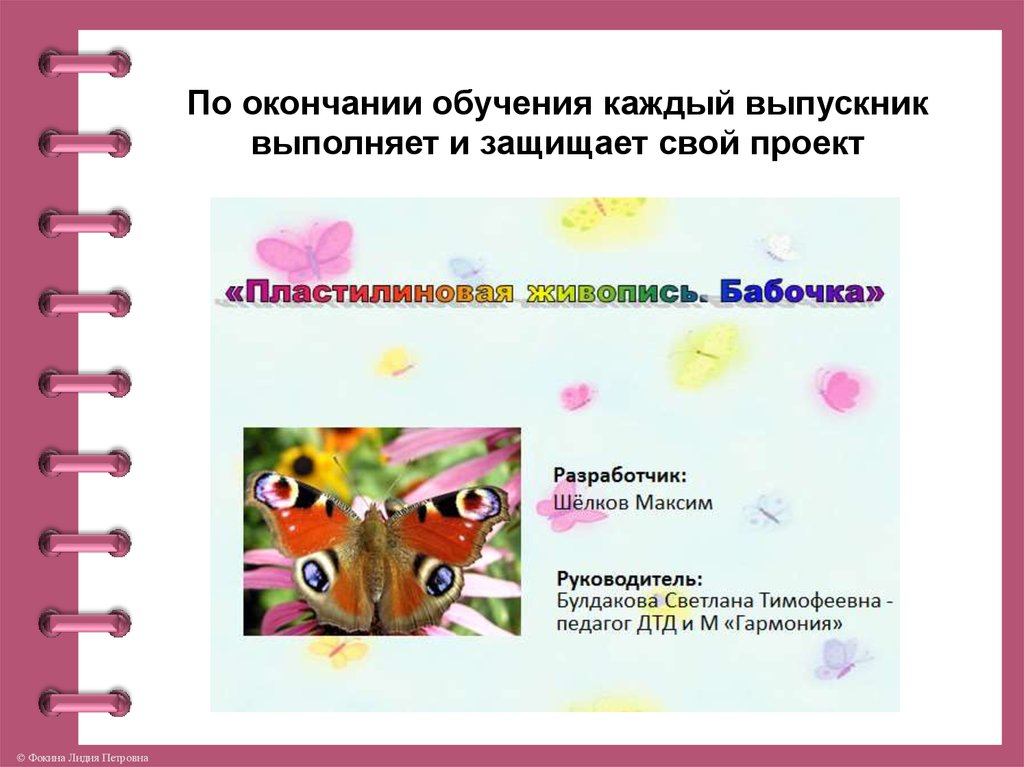 По окончании обучения каждый выпускник выполняет и защищает свой проект

«Пластилиновая живопись. Бабочка»

Разработчик:
Шёлков Максим

Руководитель:
Булдакова Светлана Тимофеевна - педагог ДТД и М «Гармония»

© Фокина Лидия Петровна